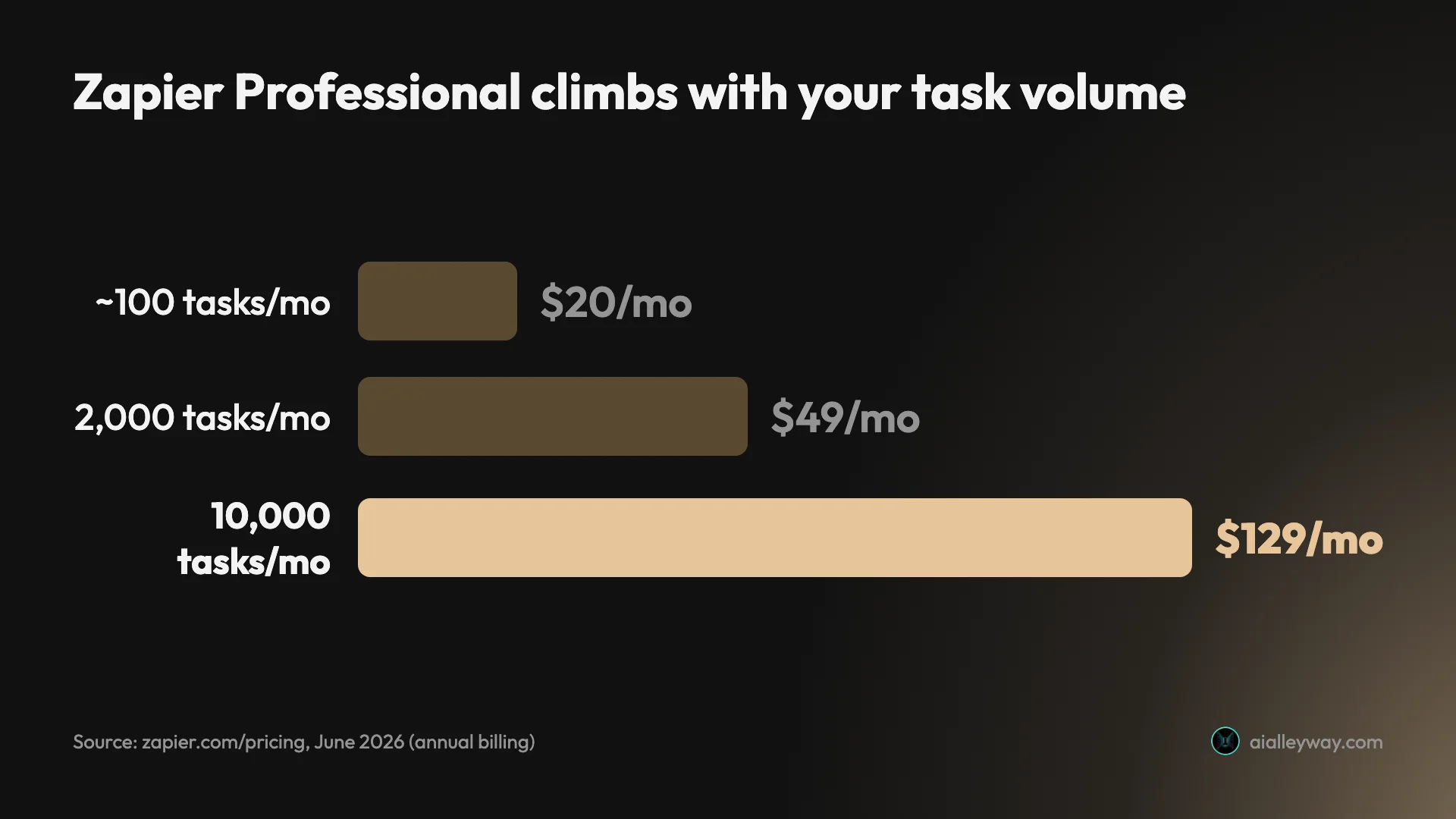 Zapier Professional climbs with your task volume

~100 tasks/mo $20/mo

2,000 tasks/mo $49/mo

10,000 tasks/mo $129/mo

Source: zapier.com/pricing, June 2026 (annual billing)

aialleyway.com